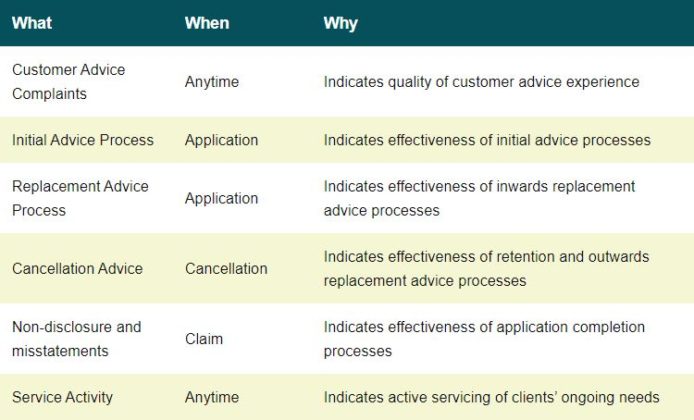 | What | When | Why |
|---|---|---|
| Customer Advice Complaints | Anytime | Indicates quality of customer advice experience |
| Initial Advice Process | Application | Indicates effectiveness of initial advice processes |
| Replacement Advice Process | Application | Indicates effectiveness of inwards replacement advice processes |
| Cancellation Advice | Cancellation | Indicates effectiveness of retention and outwards replacement advice processes |
| Non-disclosure and misstatements | Claim | Indicates effectiveness of application completion processes |
| Service Activity | Anytime | Indicates active servicing of clients' ongoing needs |